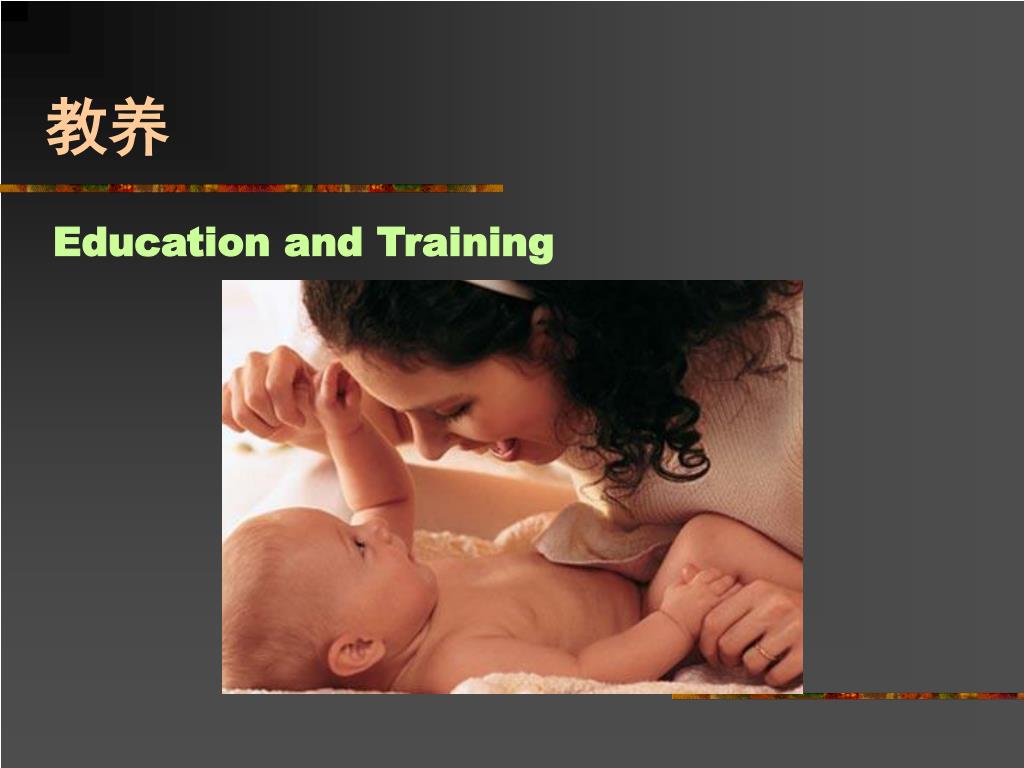 教养

Education and Training